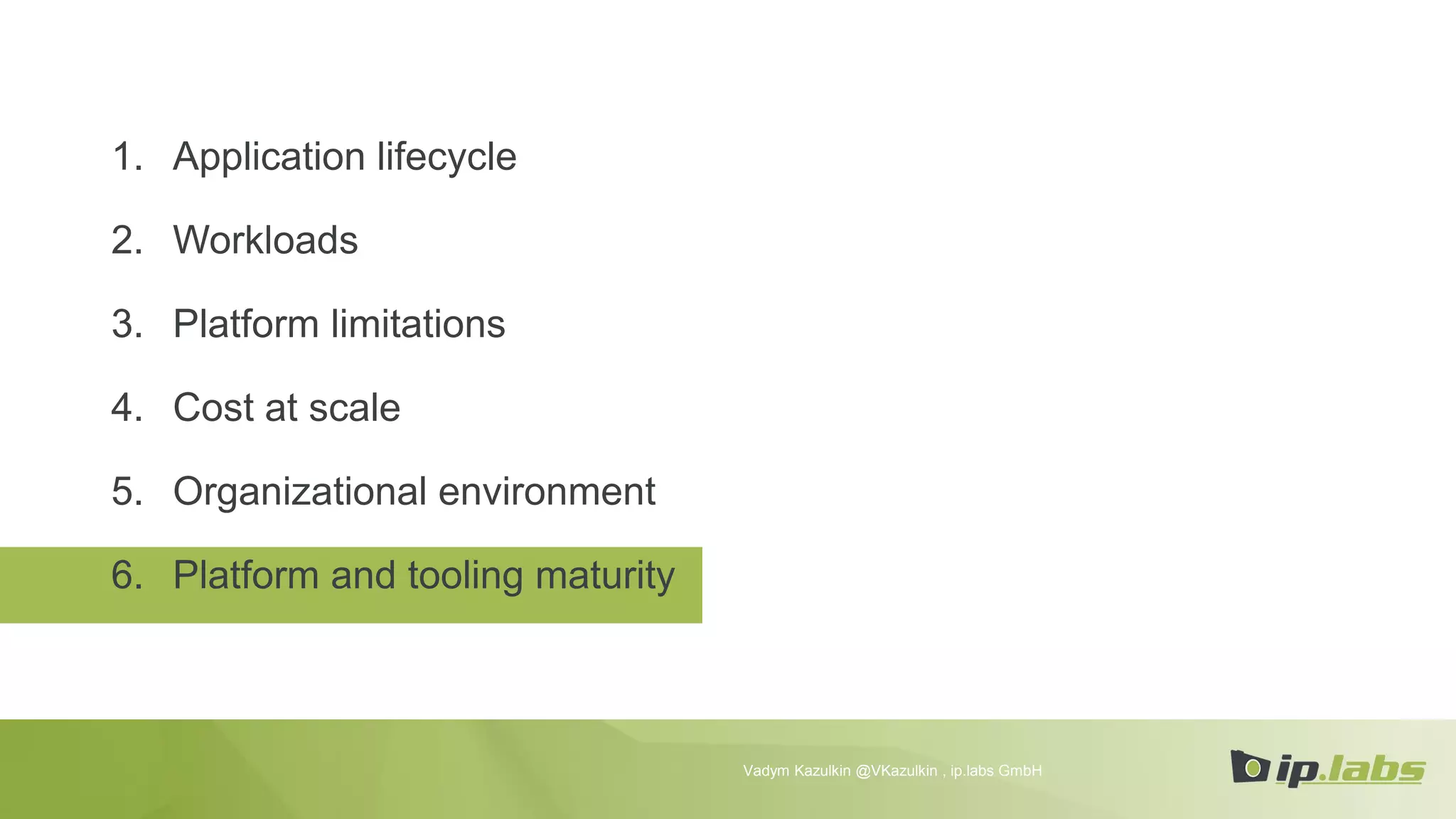 1. Application lifecycle
2. Workloads
3. Platform limitations
4. Cost at scale
5. Organizational environment
6. Platform and tooling maturity

Vadym Kazulkin @VKazulkin , ip.labs GmbH

ip.labs